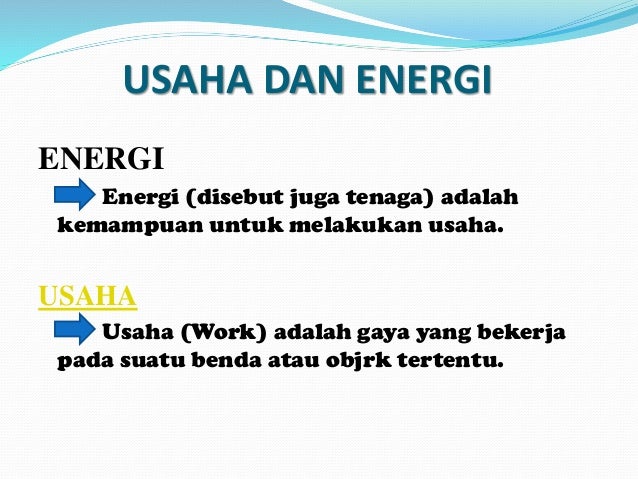 USAHA DAN ENERGI

ENERGI

Energi (disebut juga tenaga) adalah kemampuan untuk melakukan usaha.

USAHA

Usaha (Work) adalah gaya yang bekerja pada suatu benda atau objrk tertentu.